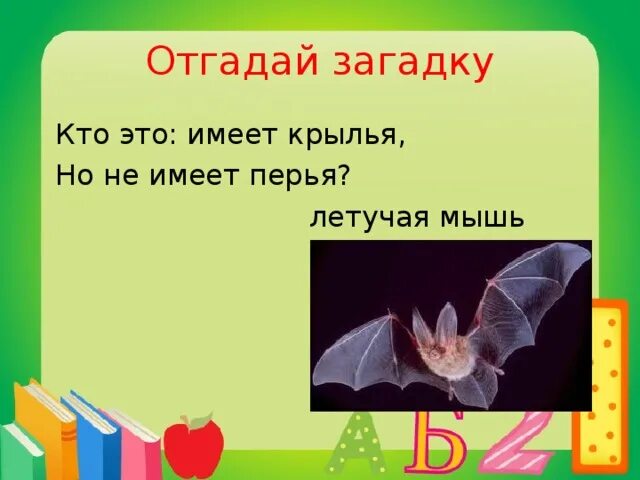 Отгадай загадку

Кто это: имеет крылья,
Но не имеет перья?

летучая мышь

А Б 2